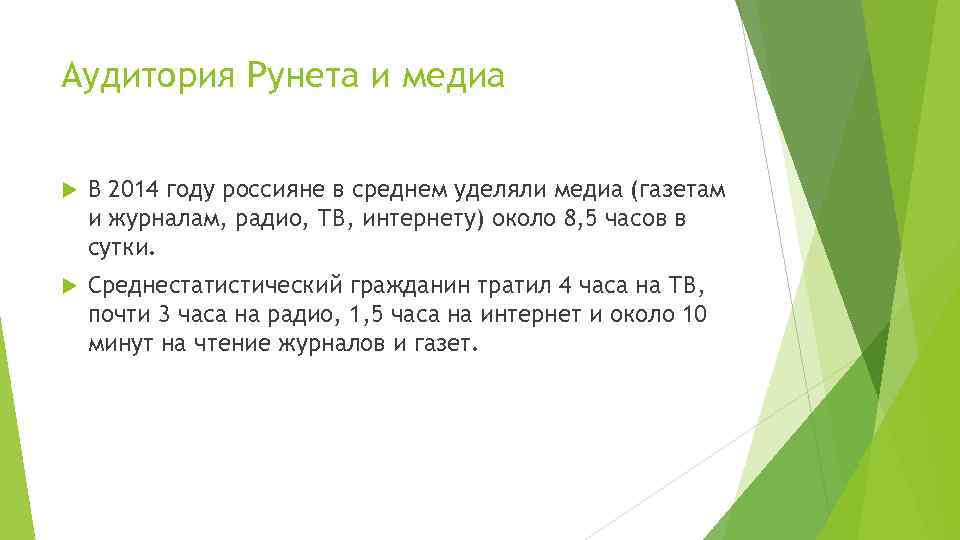 Аудитория Рунета и медиа

В 2014 году россияне в среднем уделяли медиа (газетам и журналам, радио, ТВ, интернету) около 8,5 часов в сутки.

Среднестатистический гражданин тратил 4 часа на ТВ, почти 3 часа на радио, 1,5 часа на интернет и около 10 минут на чтение журналов и газет.